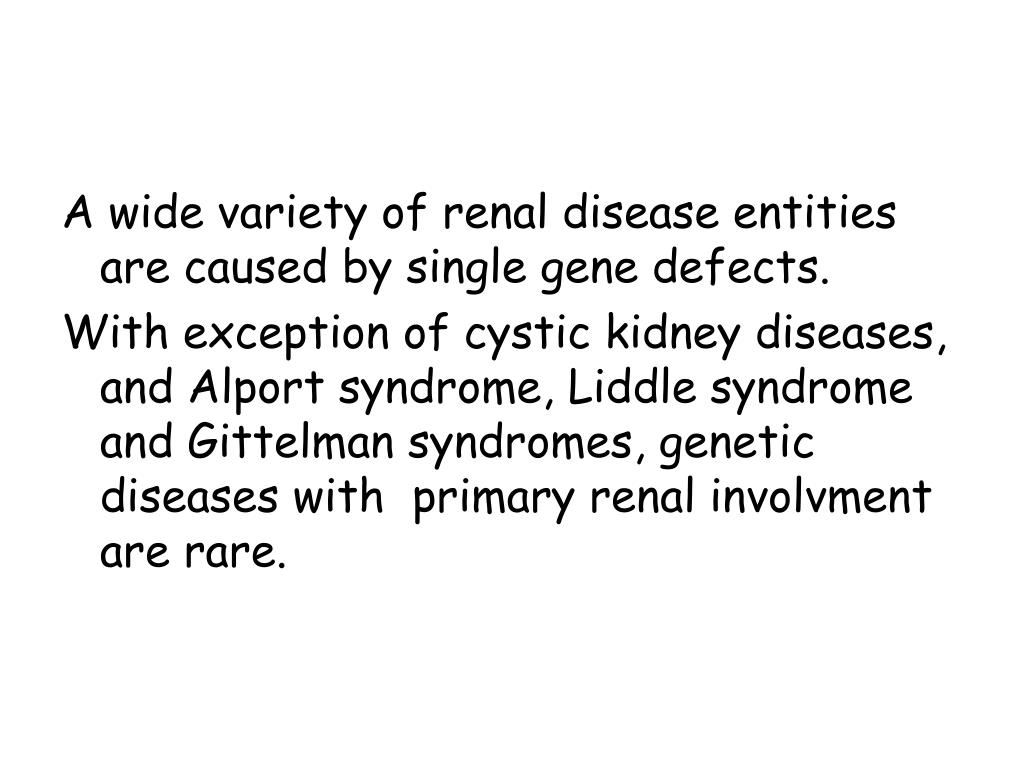 A wide variety of renal disease entities are caused by single gene defects.

With exception of cystic kidney diseases, and Alport syndrome, Liddle syndrome and Gittelman syndromes, genetic diseases with primary renal involvment are rare.